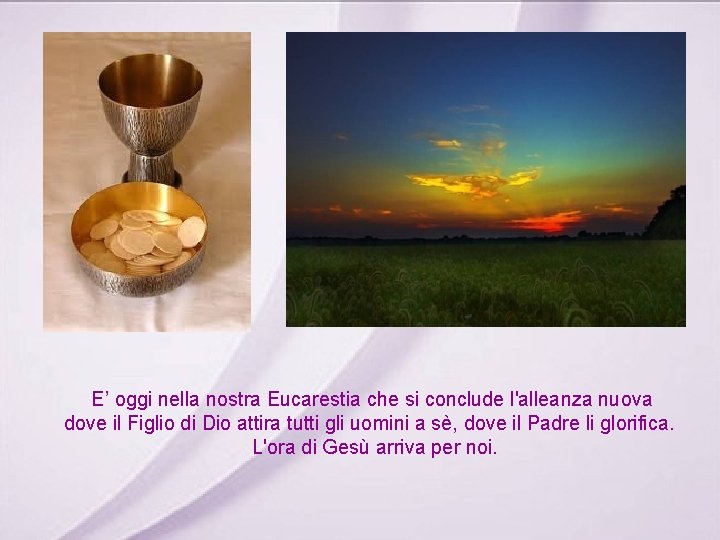 E’ oggi nella nostra Eucarestia che si conclude l'alleanza nuova dove il Figlio di Dio attira tutti gli uomini a sè, dove il Padre li glorifica. L'ora di Gesù arriva per noi.